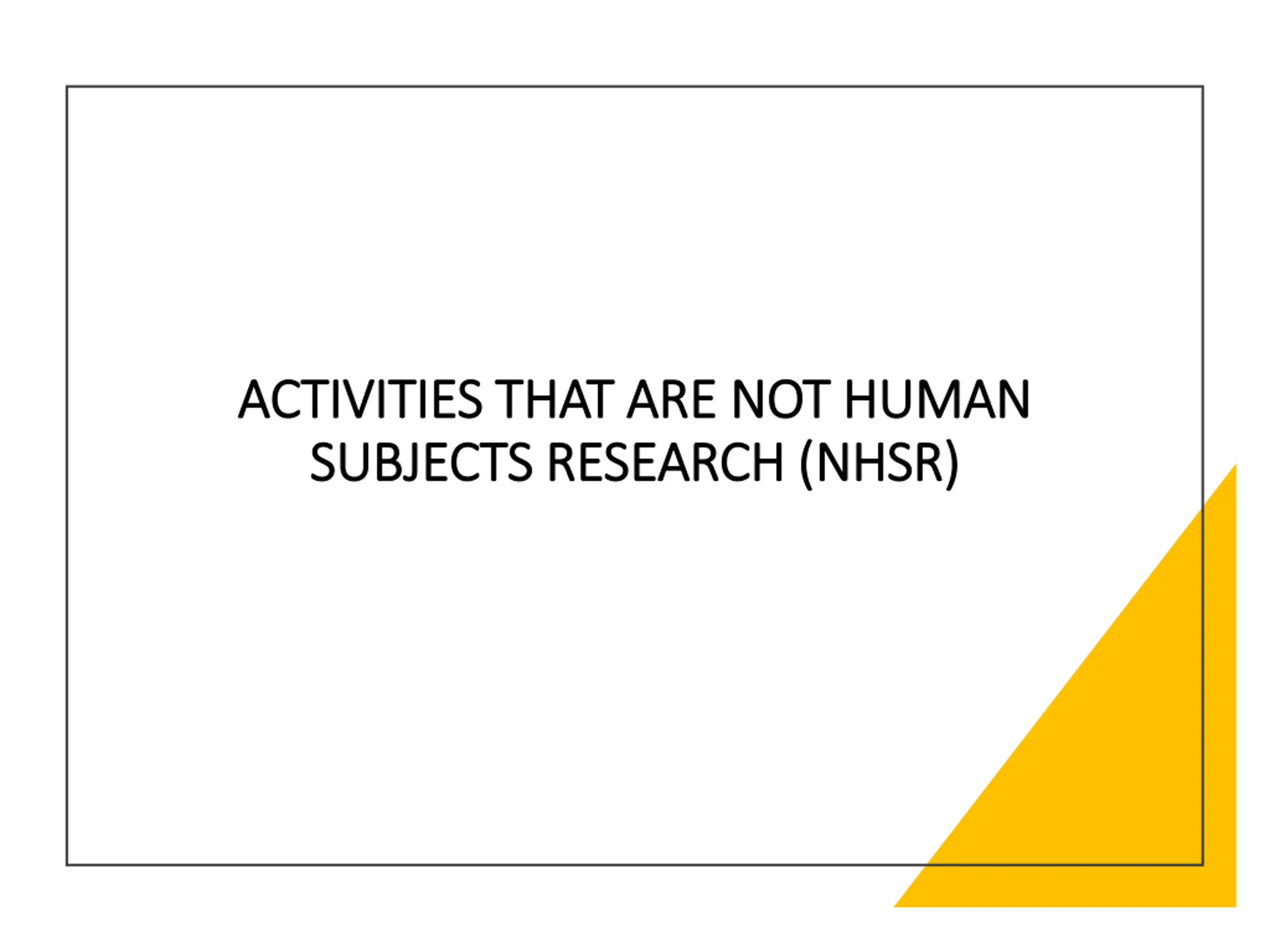 ACTIVITIES THAT ARE NOT HUMAN SUBJECTS RESEARCH (NHSR)